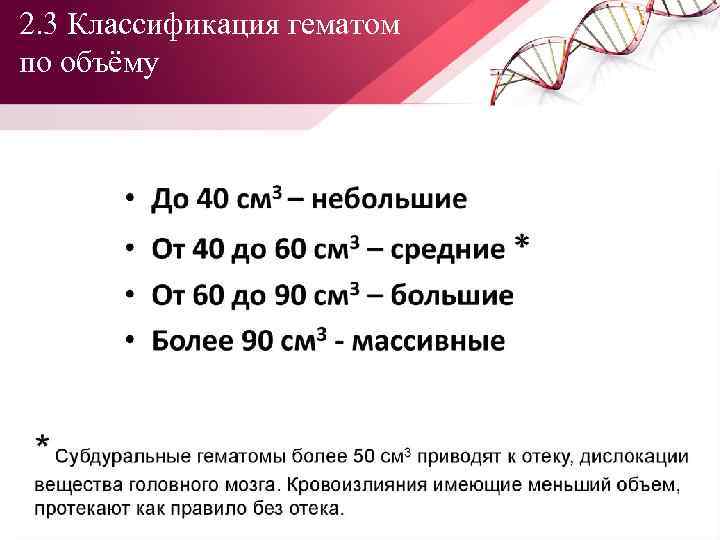 2.3 Классификация гематом по объёму

• До 40 см$^3$ – небольшие
• От 40 до 60 см$^3$ – средние *
• От 60 до 90 см$^3$ – большие
• Более 90 см$^3$ - массивные

* Субдуральные гематомы более 50 см$^3$ приводят к отеку, дислокации вещества головного мозга. Кровоизлияния имеющие меньший объем, протекают как правило без отека.